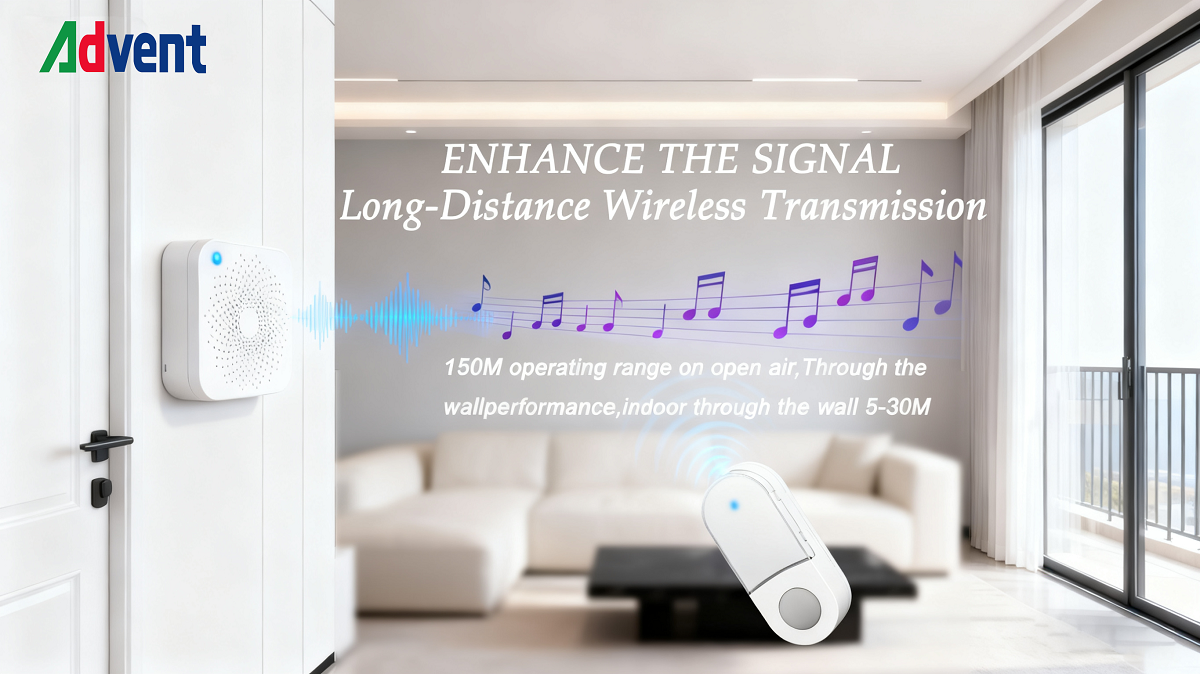 Advent

ENHANCE THE SIGNAL
Long-Distance Wireless Transmission

150M operating range on open air,Through the wallperformance,indoor through the wall 5-30M